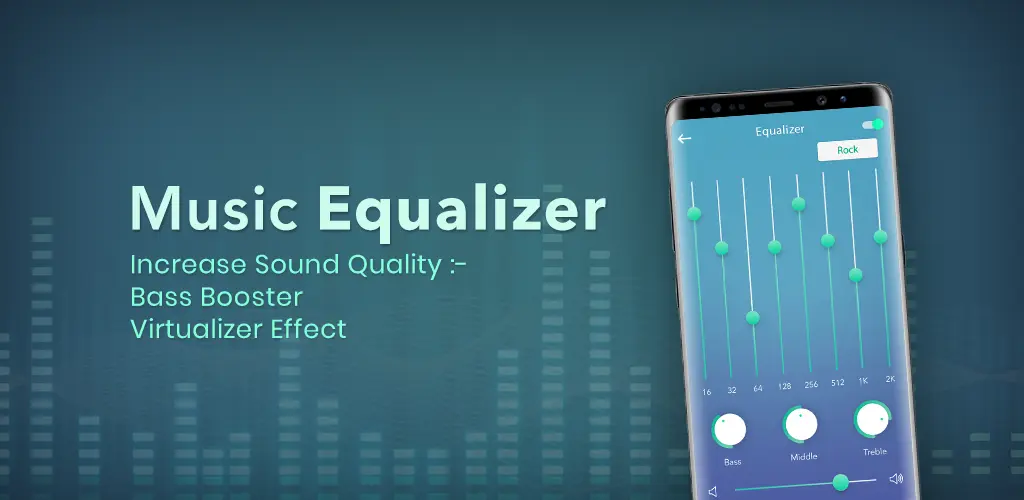 Music Equalizer
Increase Sound Quality :-
Bass Booster
Virtualizer Effect

Equalizer
Rock
16 32 64 128 256 512 1K 2K
Bass Middle Treble